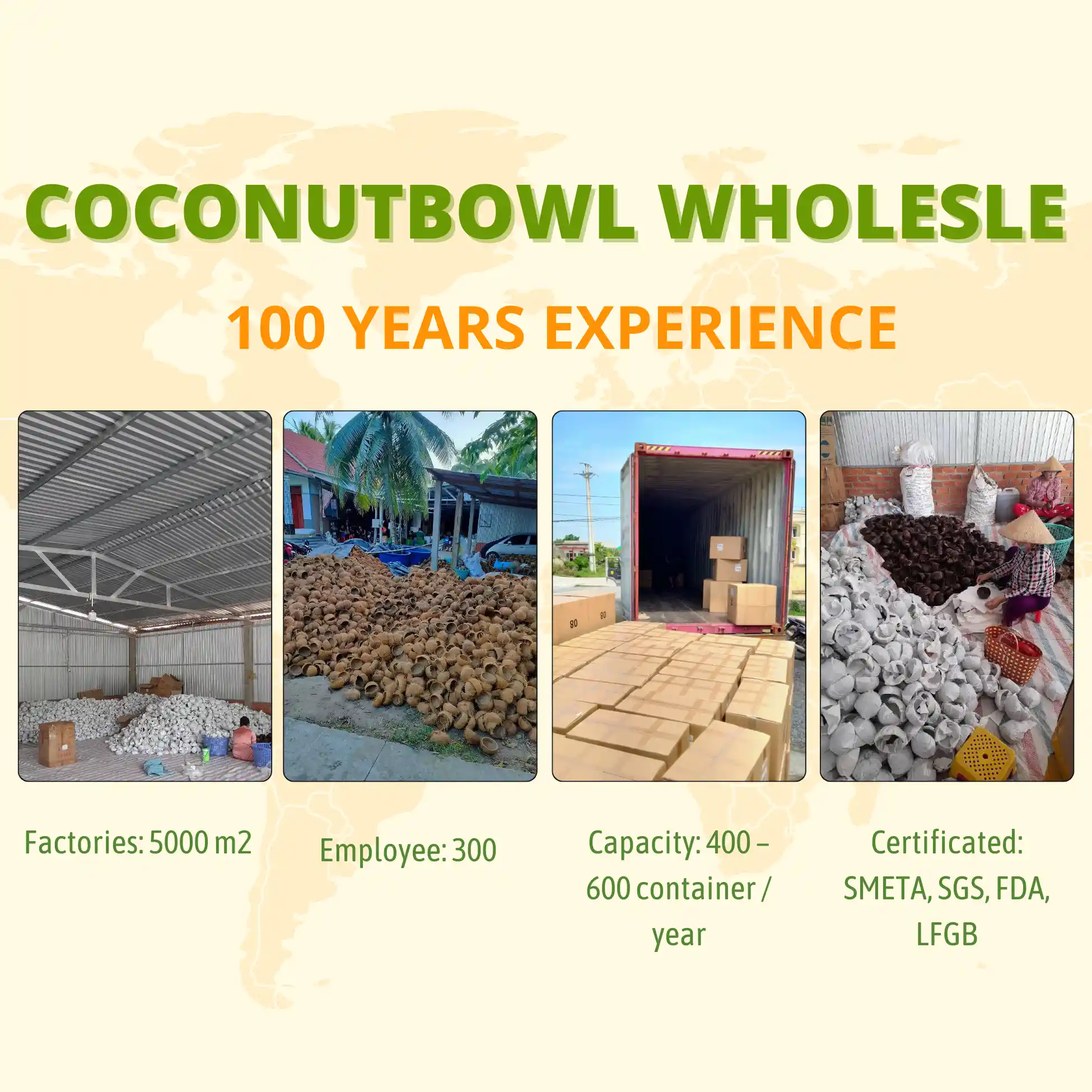 COCONUTBOWL WHOLESLE

100 YEARS EXPERIENCE

80

80

Factories: 5000 m2

Employee: 300

Capacity: 400 – 600 container / year

Certificated: SMETA, SGS, FDA, LFGB